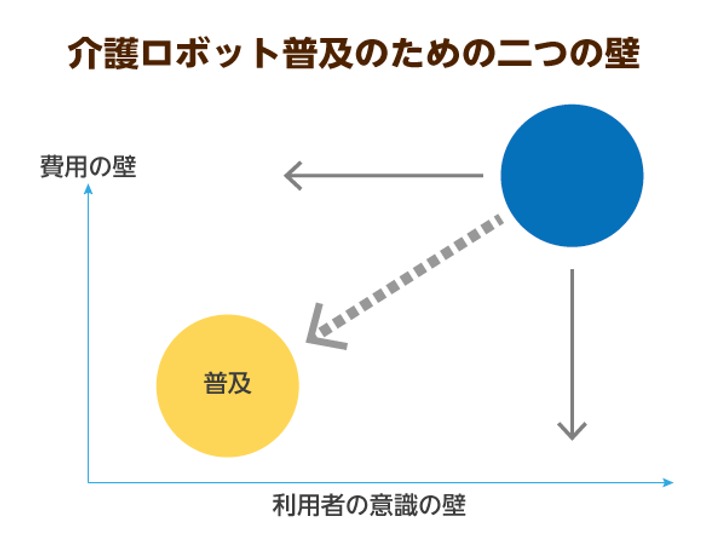 介護ロボット普及のための二つの壁

費用の壁

普及

利用者の意識の壁